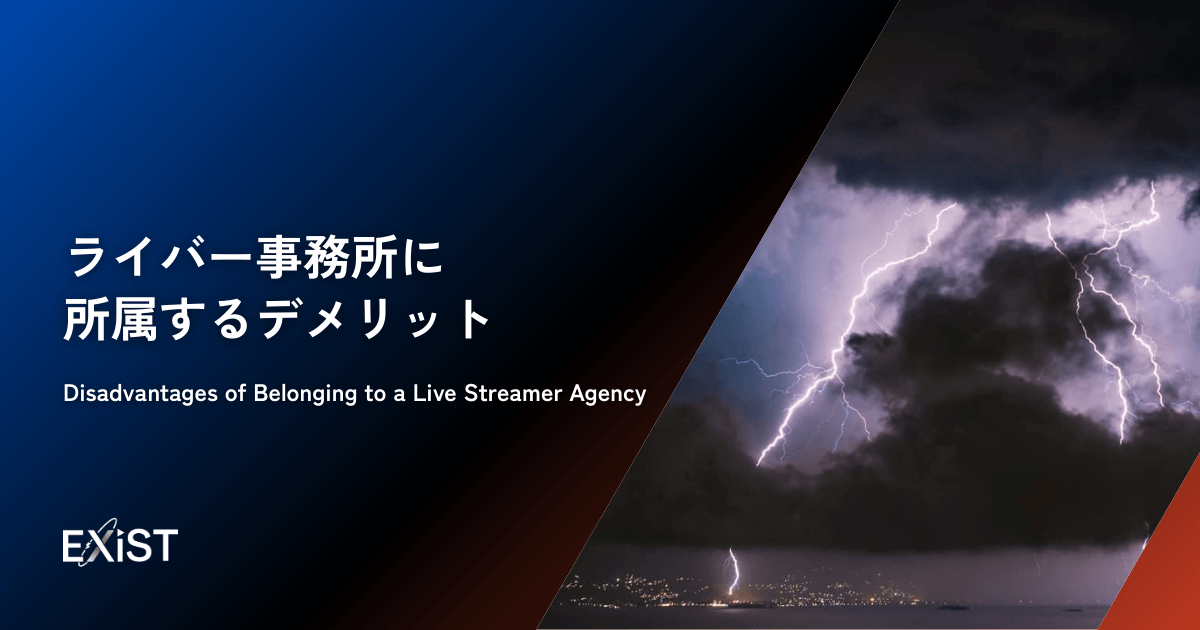 ライバー事務所に
所属するデメリット

Disadvantages of Belonging to a Live Streamer Agency

EXiST